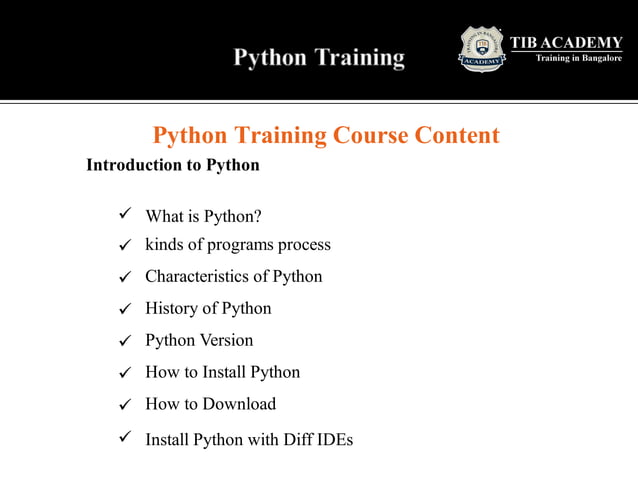 Python Training

TRAINING IN BANGALORE TIB ACADEMY

TIB ACADEMY
Training in Bangalore

Python Training Course Content

Introduction to Python

✓ What is Python?
✓ kinds of programs process
✓ Characteristics of Python
✓ History of Python
✓ Python Version
✓ How to Install Python
✓ How to Download
✓ Install Python with Diff IDEs